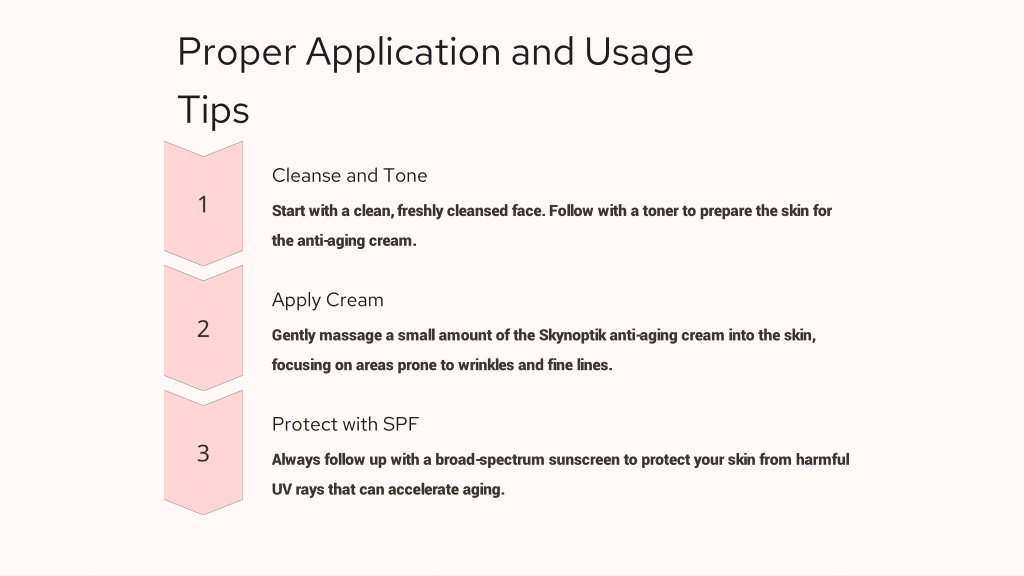 Proper Application and Usage Tips

1

Cleanse and Tone

Start with a clean, freshly cleansed face. Follow with a toner to prepare the skin for the anti-aging cream.

2

Apply Cream

Gently massage a small amount of the Skynoptik anti-aging cream into the skin, focusing on areas prone to wrinkles and fine lines.

3

Protect with SPF

Always follow up with a broad-spectrum sunscreen to protect your skin from harmful UV rays that can accelerate aging.